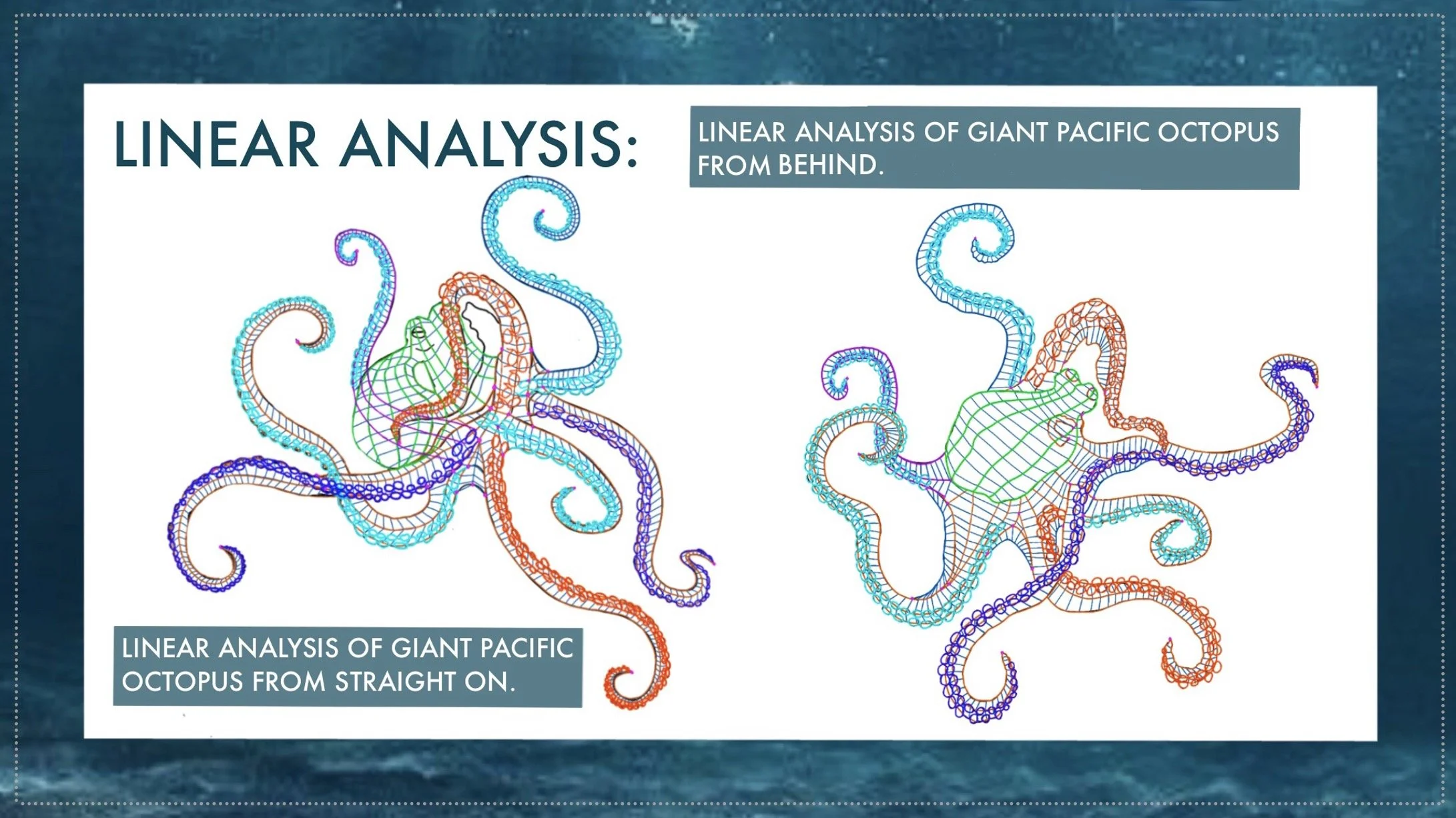 LINEAR ANALYSIS:

LINEAR ANALYSIS OF GIANT PACIFIC OCTOPUS FROM BEHIND.

LINEAR ANALYSIS OF GIANT PACIFIC OCTOPUS FROM STRAIGHT ON.